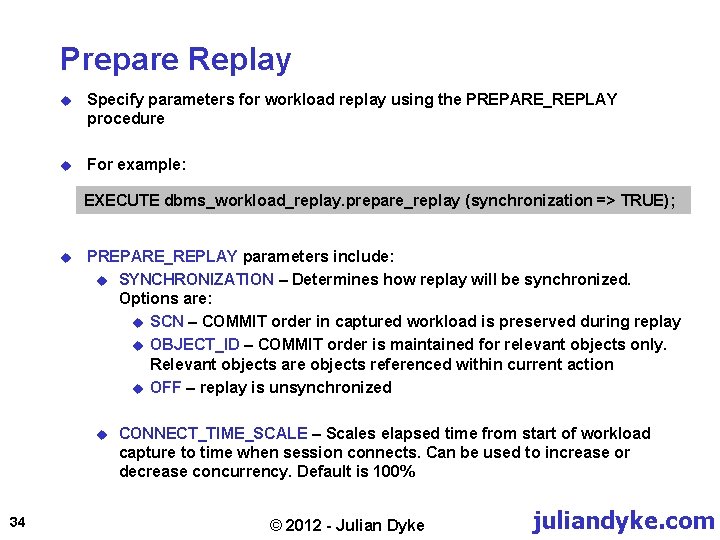 Prepare Replay

Specify parameters for workload replay using the PREPARE_REPLAY procedure

For example:

EXECUTE dbms_workload_replay.prepare_replay (synchronization => TRUE);

PREPARE_REPLAY parameters include:

SYNCHRONIZATION – Determines how replay will be synchronized. Options are:

SCN – COMMIT order in captured workload is preserved during replay

OBJECT_ID – COMMIT order is maintained for relevant objects only. Relevant objects are objects referenced within current action

OFF – replay is unsynchronized

CONNECT_TIME_SCALE – Scales elapsed time from start of workload capture to time when session connects. Can be used to increase or decrease concurrency. Default is 100%

34

© 2012 - Julian Dyke

juliandyke.com